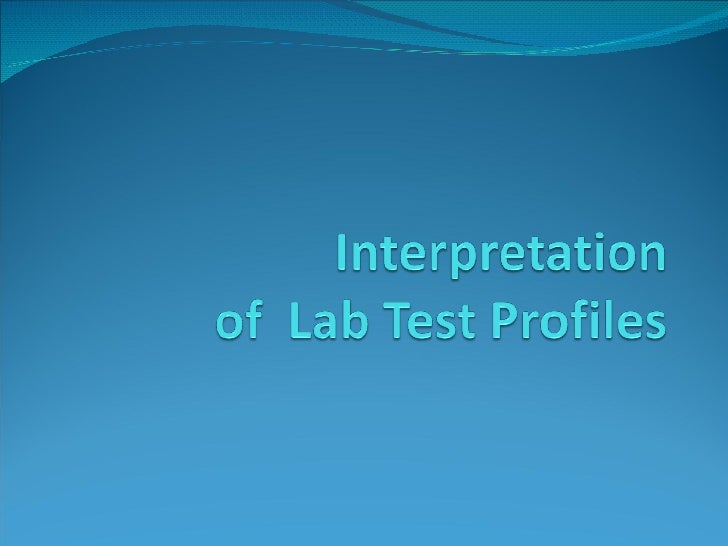 Interpretation
of Lab Test Profiles